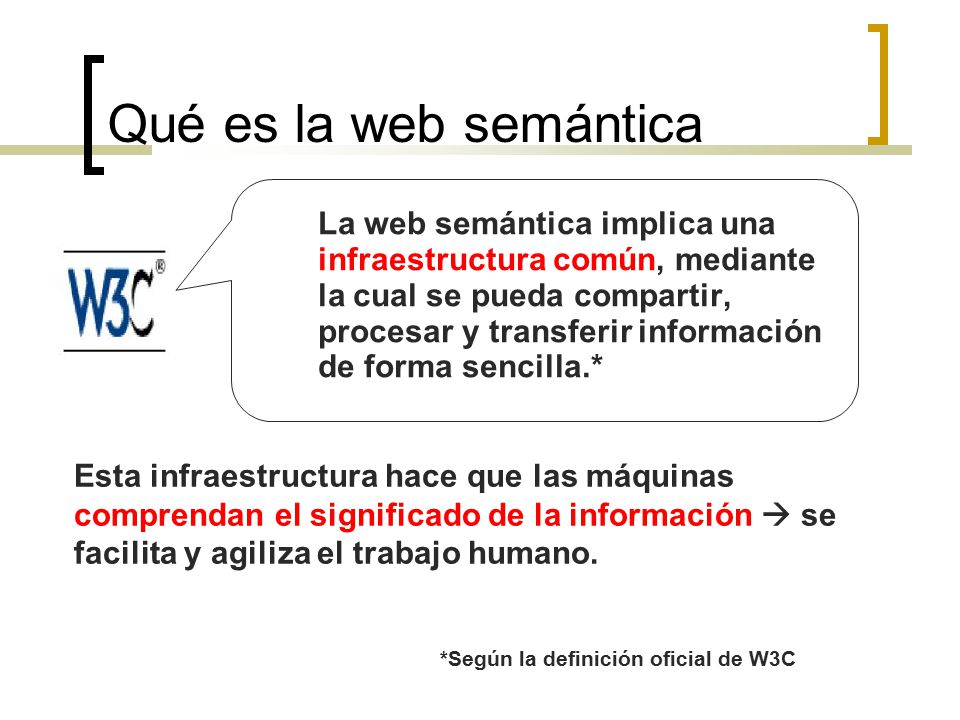 Qué es la web semántica

W3C®

La web semántica implica una infraestructura común, mediante la cual se pueda compartir, procesar y transferir información de forma sencilla.*

Esta infraestructura hace que las máquinas comprendan el significado de la información → se facilita y agiliza el trabajo humano.

*Según la definición oficial de W3C